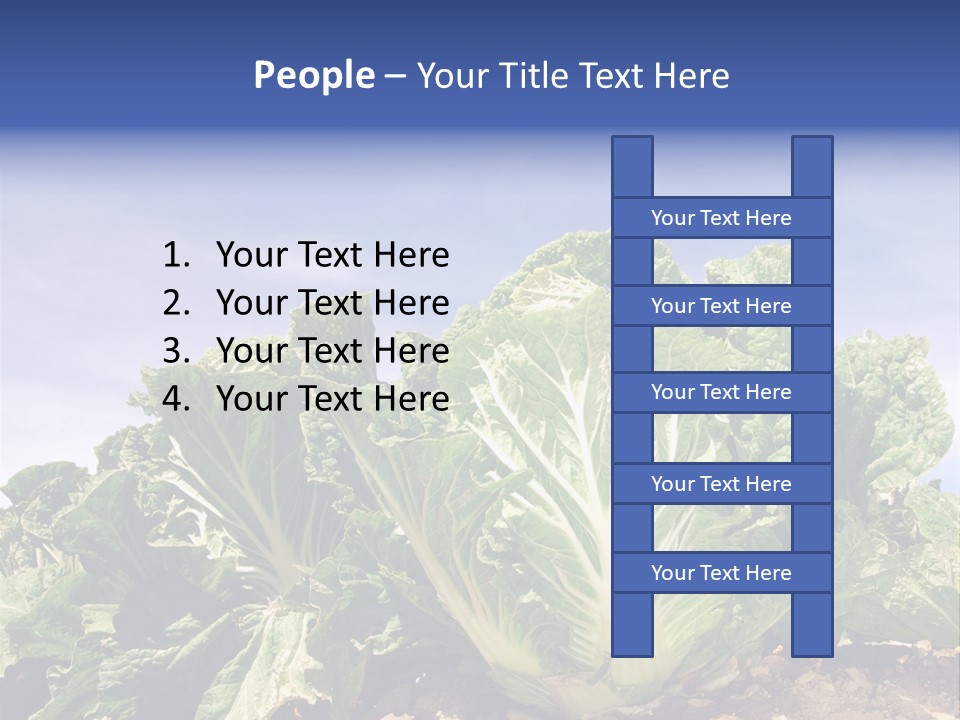 People – Your Title Text Here

1. Your Text Here
2. Your Text Here
3. Your Text Here
4. Your Text Here

Your Text Here

Your Text Here

Your Text Here

Your Text Here

Your Text Here